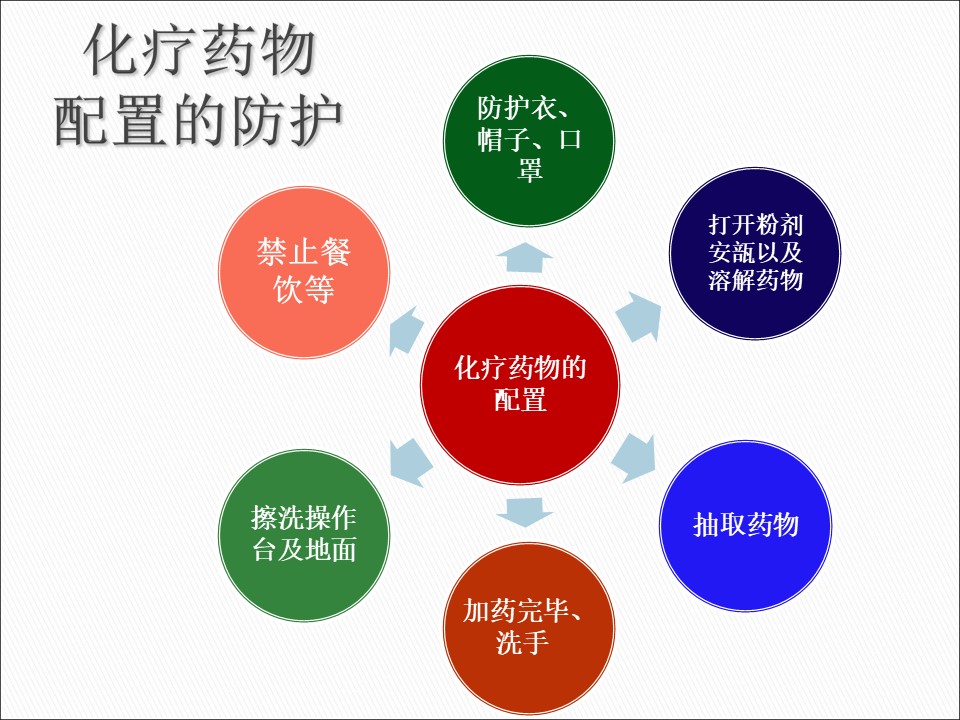 化疗药物配置的防护

化疗药物的配置

防护衣、帽子、口罩

打开粉剂安瓿以及溶解药物

抽取药物

加药完毕、洗手

擦洗操作台及地面

禁止餐饮等